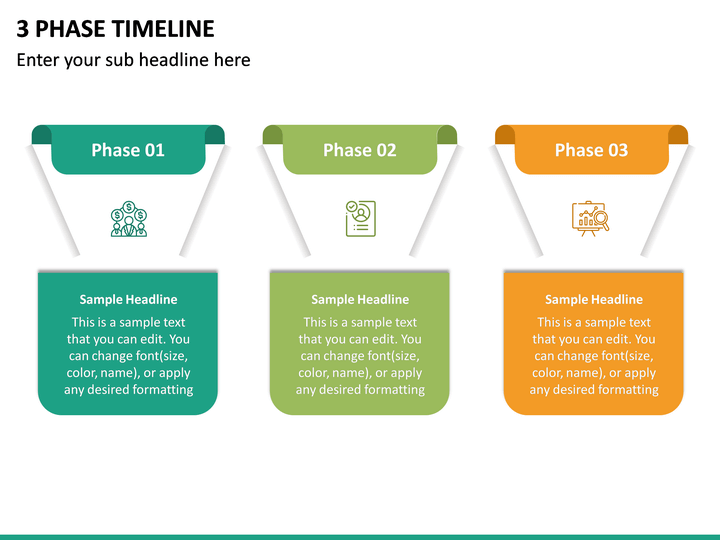 3 PHASE TIMELINE

Enter your sub headline here

Phase 01

Sample Headline

This is a sample text that you can edit. You can change font(size, color, name), or apply any desired formatting

Phase 02

Sample Headline

This is a sample text that you can edit. You can change font(size, color, name), or apply any desired formatting

Phase 03

Sample Headline

This is a sample text that you can edit. You can change font(size, color, name), or apply any desired formatting